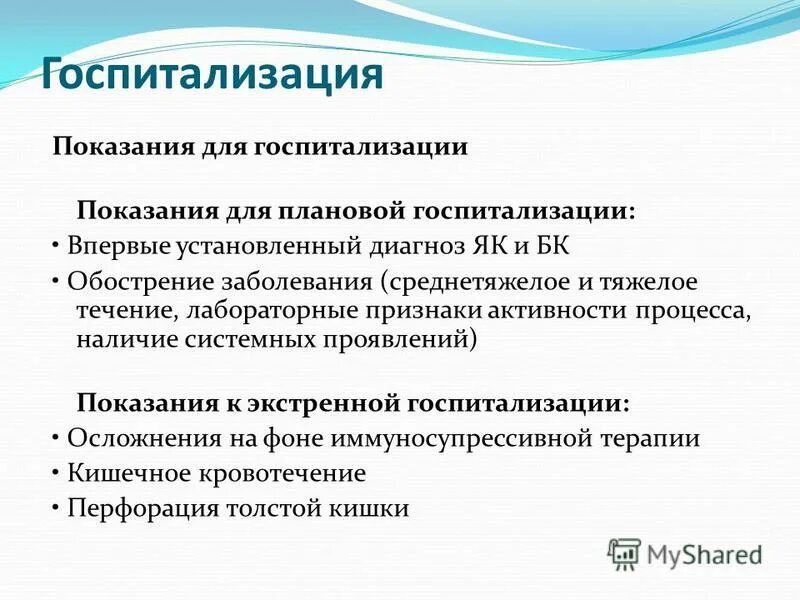 Госпитализация

Показания для госпитализации

Показания для плановой госпитализации:

• Впервые установленный диагноз ЯК и БК

• Обострение заболевания (среднетяжелое и тяжелое течение, лабораторные признаки активности процесса, наличие системных проявлений)

Показания к экстренной госпитализации:

• Осложнения на фоне иммуносупрессивной терапии

• Кишечное кровотечение

• Перфорация толстой кишки

MyShared